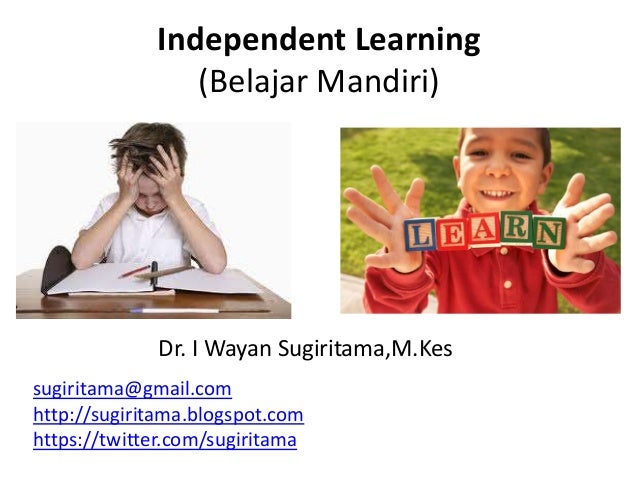 Independent Learning
(Belajar Mandiri)

LEARN

Dr. I Wayan Sugiritama,M.Kes

sugiritama@gmail.com
http://sugiritama.blogspot.com
https://twitter.com/sugiritama